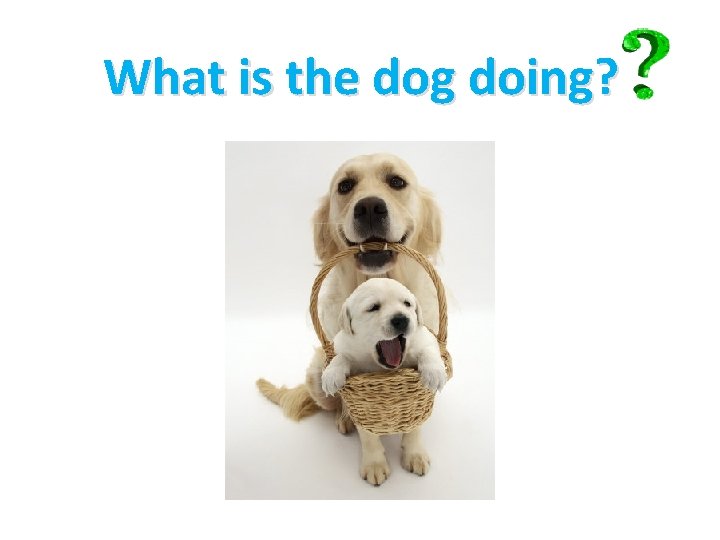 What is the dog doing??